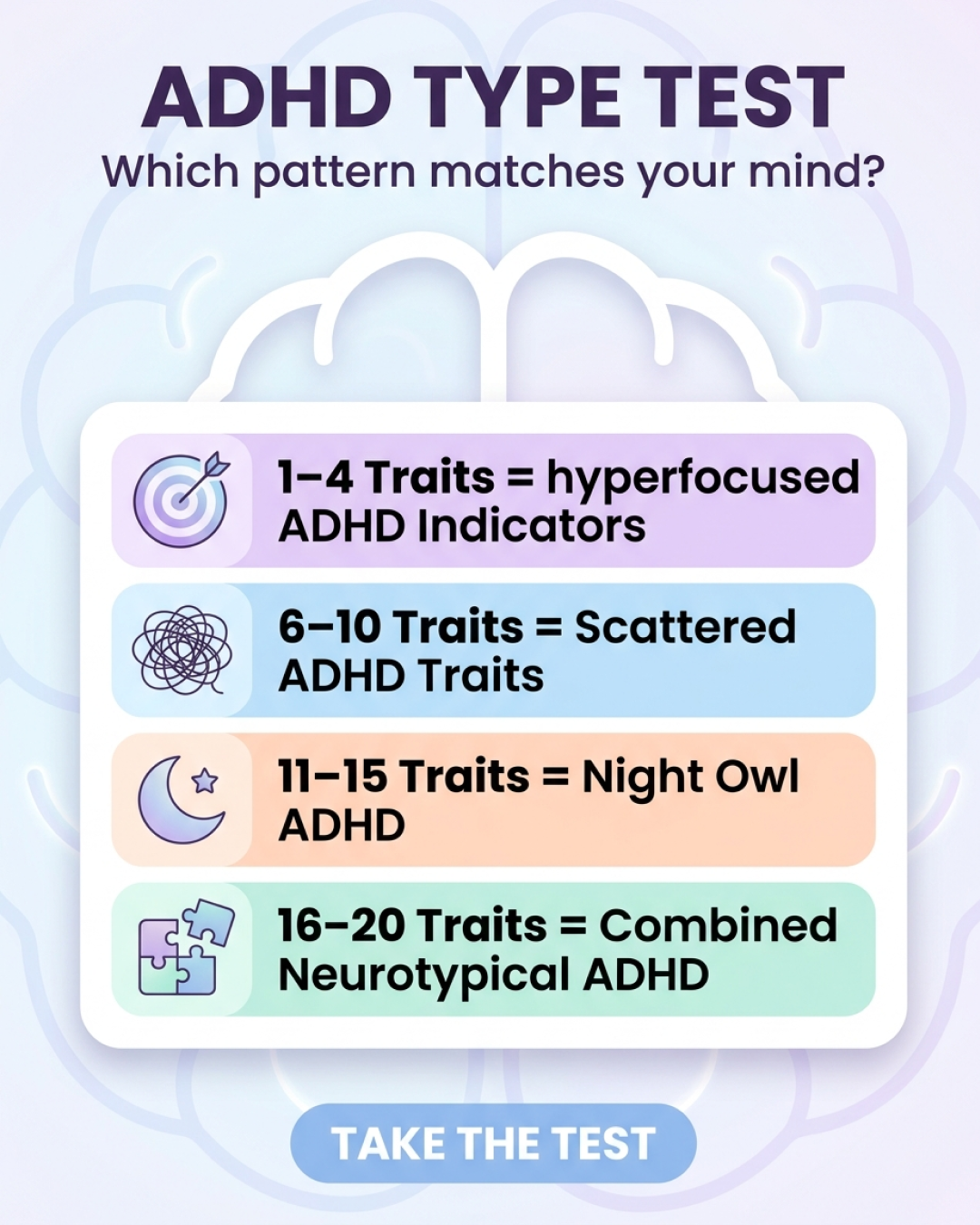 ADHD TYPE TEST

Which pattern matches your mind?

1–4 Traits = hyperfocused ADHD Indicators

6–10 Traits = Scattered ADHD Traits

11–15 Traits = Night Owl ADHD

16–20 Traits = Combined Neurotypical ADHD

TAKE THE TEST